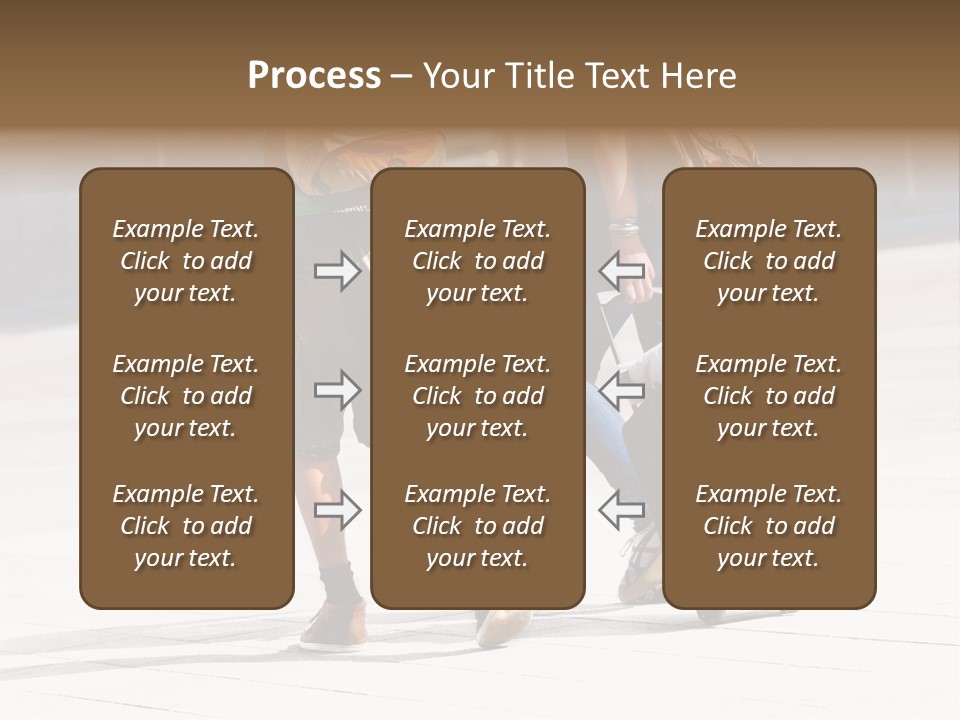 Process – Your Title Text Here

Example Text. Click to add your text.

Example Text. Click to add your text.

Example Text. Click to add your text.

Example Text. Click to add your text.

Example Text. Click to add your text.

Example Text. Click to add your text.

Example Text. Click to add your text.

Example Text. Click to add your text.

Example Text. Click to add your text.